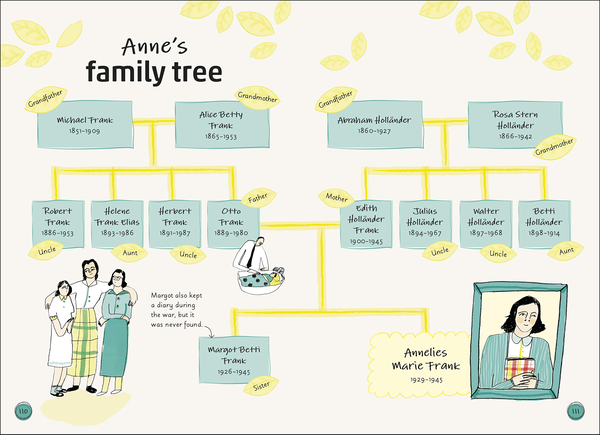 Anne's
family tree

Grandfather
Michael Frank
1851–1909

Grandmother
Alice Betty Frank
1865–1953

Grandfather
Abraham Holländer
1860–1927

Rosa Stern Holländer
1866–1942
Grandmother

Robert Frank
1886–1953
Uncle

Helene Frank Elias
1893–1986
Aunt

Herbert Frank
1891–1987
Uncle

Father
Otto Frank
1889–1980

Mother
Edith Holländer Frank
1900–1945

Julius Holländer
1894–1967
Uncle

Walter Holländer
1897–1968
Uncle

Betti Holländer
1898–1914
Aunt

Margot also kept a diary during the war, but it was never found.

Margot Betti Frank
1926–1945
Sister

Annelies Marie Frank
1929–1945

110

111